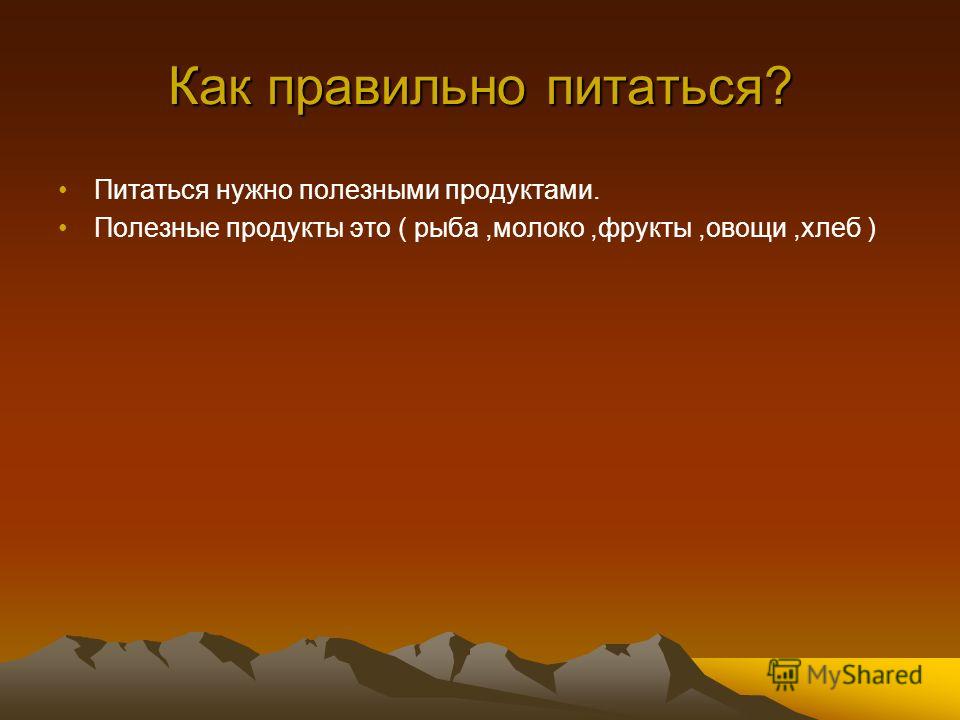 Как правильно питаться?

• Питаться нужно полезными продуктами.
• Полезные продукты это ( рыба ,молоко ,фрукты ,овощи ,хлеб )

MyShared